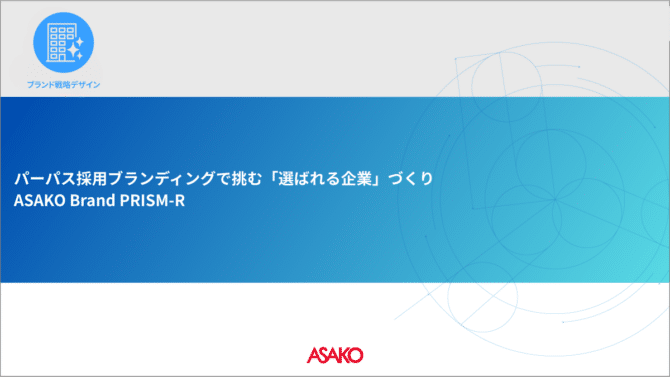 ブランド戦略デザイン

パーパス採用ブランディングで挑む「選ばれる企業」づくり
ASAKO Brand PRISM-R

ASAKO